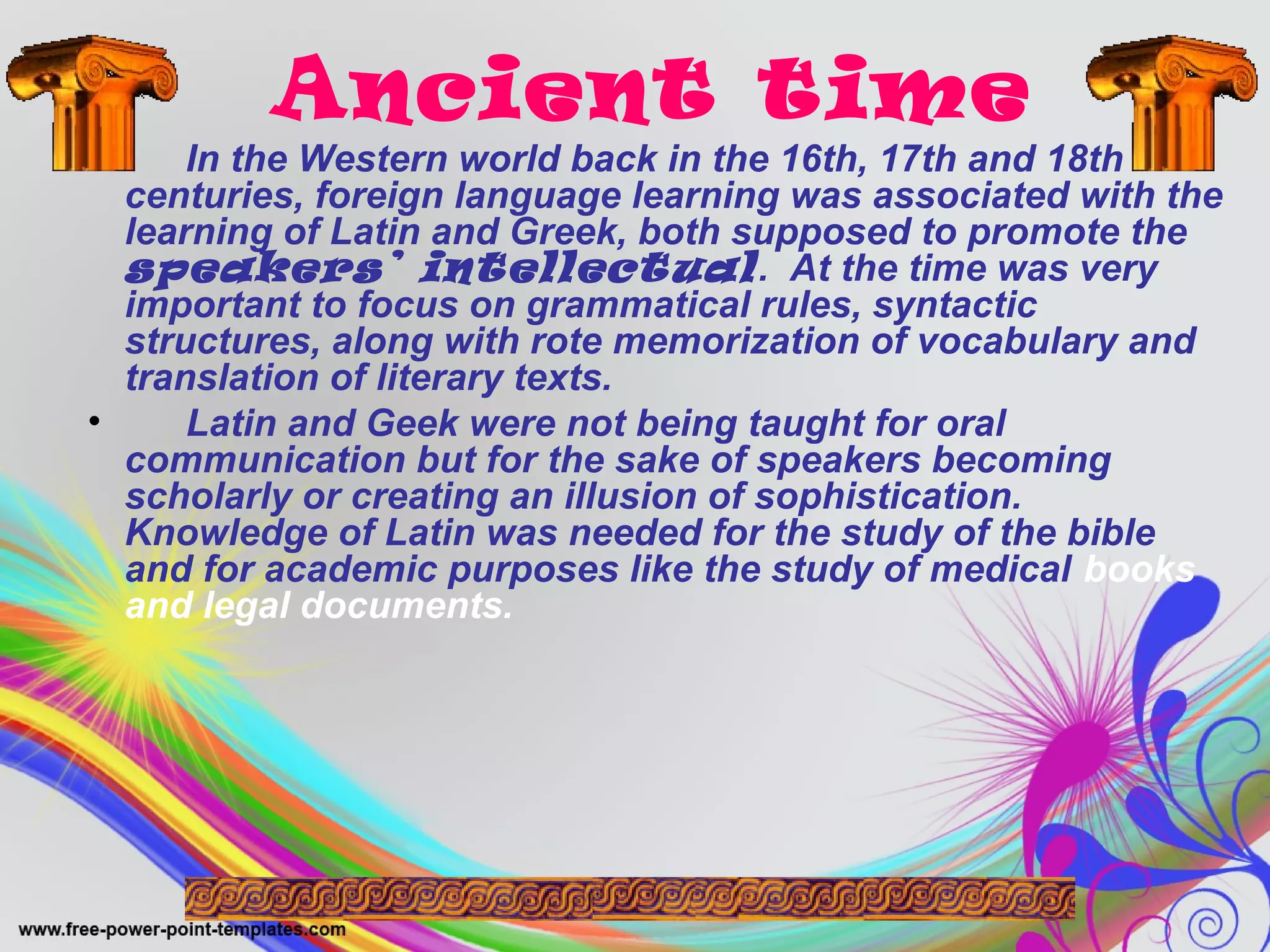 Ancient time

In the Western world back in the 16th, 17th and 18th centuries, foreign language learning was associated with the learning of Latin and Greek, both supposed to promote the speakers' intellectual. At the time was very important to focus on grammatical rules, syntactic structures, along with rote memorization of vocabulary and translation of literary texts.

• Latin and Geek were not being taught for oral communication but for the sake of speakers becoming scholarly or creating an illusion of sophistication. Knowledge of Latin was needed for the study of the bible and for academic purposes like the study of medical books and legal documents.

www.free-power-point-templates.com